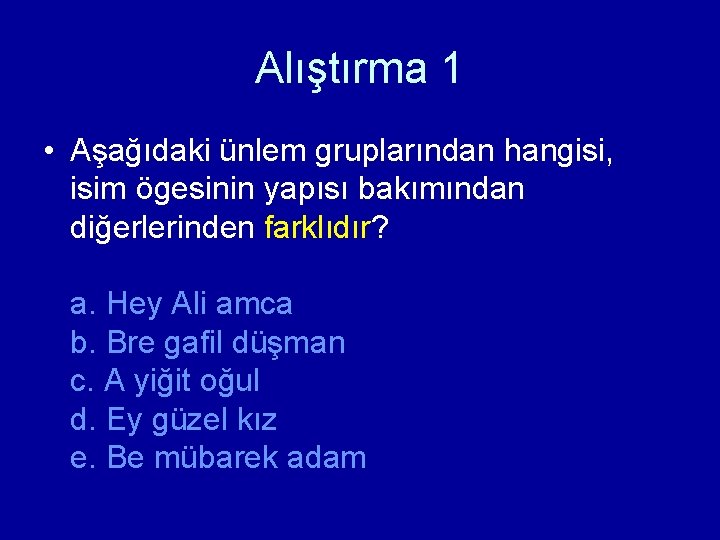 Alıştırma 1

• Aşağıdaki ünlem gruplarından hangisi, isim ögesinin yapısı bakımından diğerlerinden farklıdır?

a. Hey Ali amca
b. Bre gafil düşman
c. A yiğit oğul
d. Ey güzel kız
e. Be mübarek adam